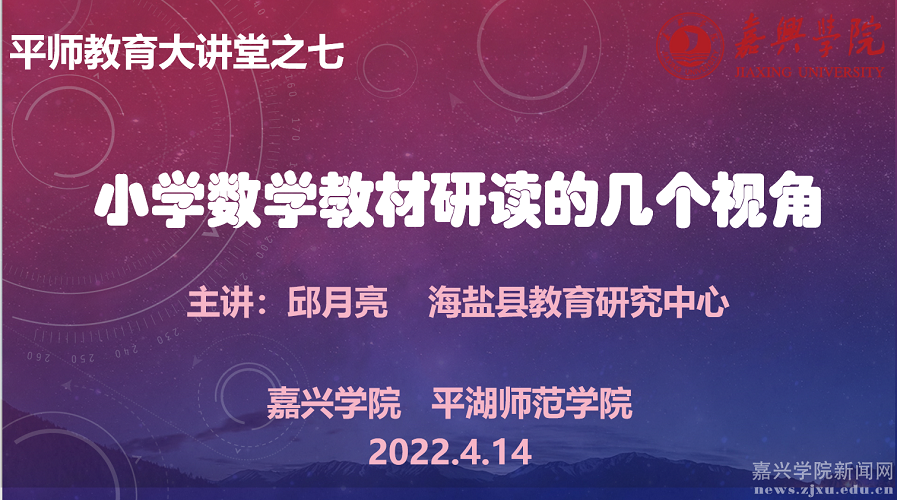 平师教育大讲堂之七

嘉興學院
JIAXING UNIVERSITY

小学数学教材研读的几个视角

主讲：邱月亮 海盐县教育研究中心

嘉兴学院 平湖师范学院

2022.4.14

嘉兴学院新闻网
news.zjxu.edu.cn